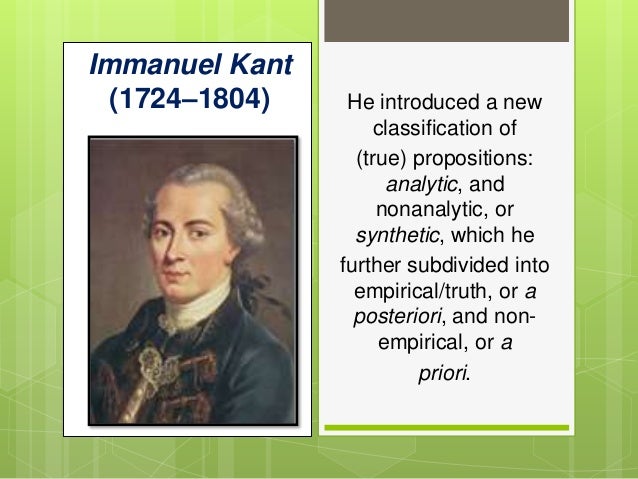 Immanuel Kant
(1724–1804)

He introduced a new classification of (true) propositions: analytic, and nonanalytic, or synthetic, which he further subdivided into empirical/truth, or a posteriori, and non-empirical, or a priori.